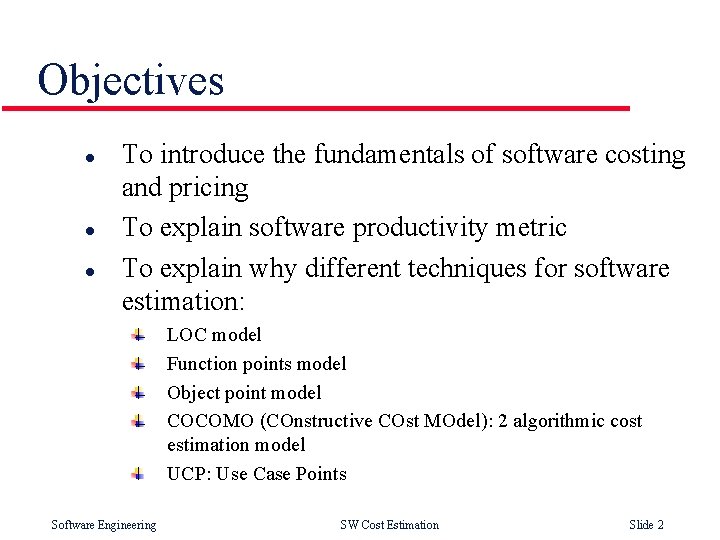 Objectives

- To introduce the fundamentals of software costing and pricing
- To explain software productivity metric
- To explain why different techniques for software estimation:
  - LOC model
  - Function points model
  - Object point model
  - COCOMO (COnstructive COst MOdel): 2 algorithmic cost estimation model
  - UCP: Use Case Points

Software Engineering

SW Cost Estimation

Slide 2